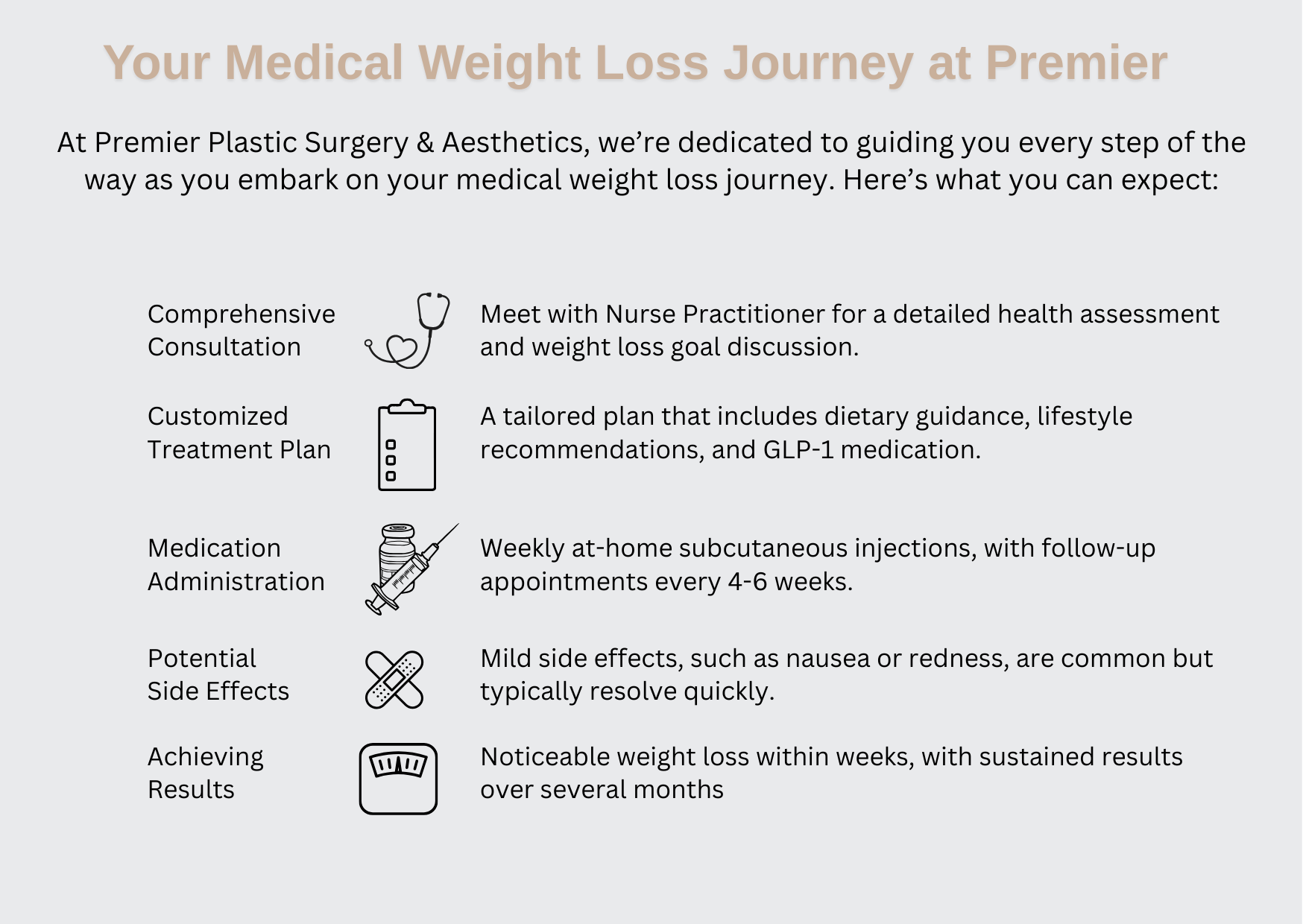 Your Medical Weight Loss Journey at Premier

At Premier Plastic Surgery & Aesthetics, we're dedicated to guiding you every step of the way as you embark on your medical weight loss journey. Here's what you can expect:

Comprehensive Consultation

Meet with Nurse Practitioner for a detailed health assessment and weight loss goal discussion.

Customized Treatment Plan

A tailored plan that includes dietary guidance, lifestyle recommendations, and GLP-1 medication.

Medication Administration

Weekly at-home subcutaneous injections, with follow-up appointments every 4-6 weeks.

Potential Side Effects

Mild side effects, such as nausea or redness, are common but typically resolve quickly.

Achieving Results

Noticeable weight loss within weeks, with sustained results over several months